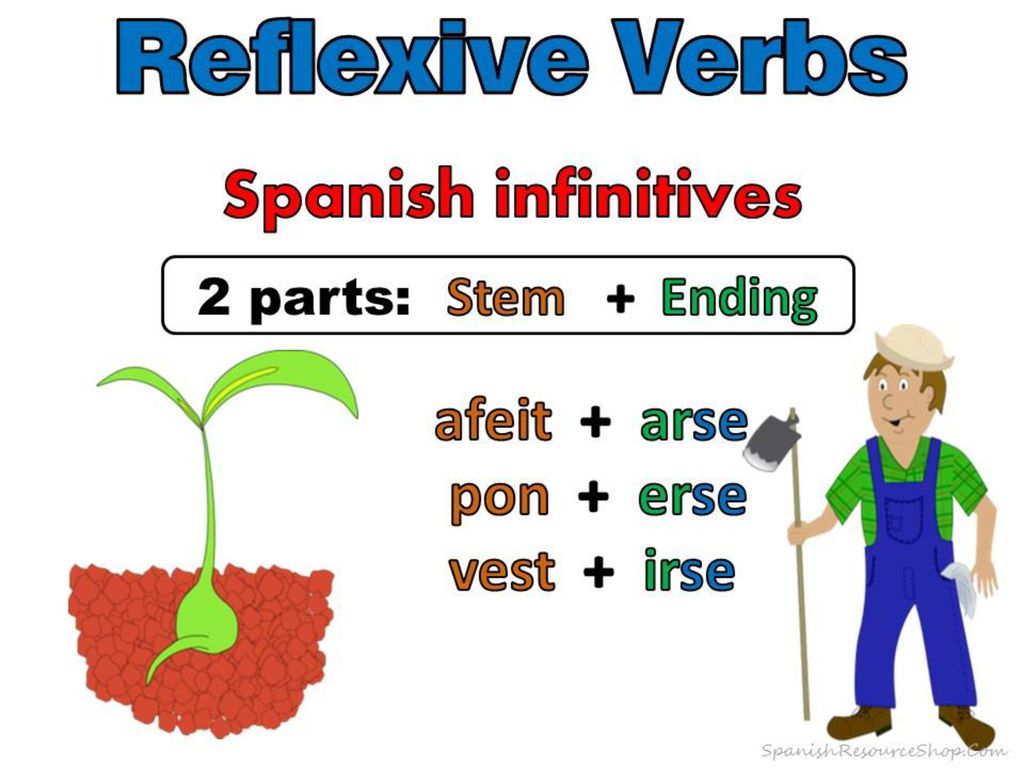 Reflexive Verbs

Spanish infinitives

2 parts: Stem + Ending

afeit + arse
pon + erse
vest + irse

SpanishResourceShop.Com